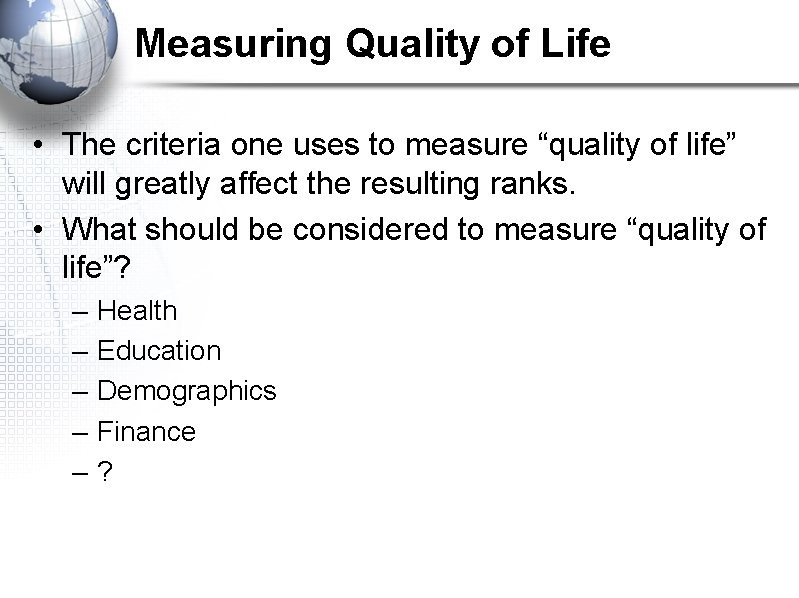 Measuring Quality of Life

• The criteria one uses to measure “quality of life” will greatly affect the resulting ranks.
• What should be considered to measure “quality of life”?
– Health
– Education
– Demographics
– Finance
– ?